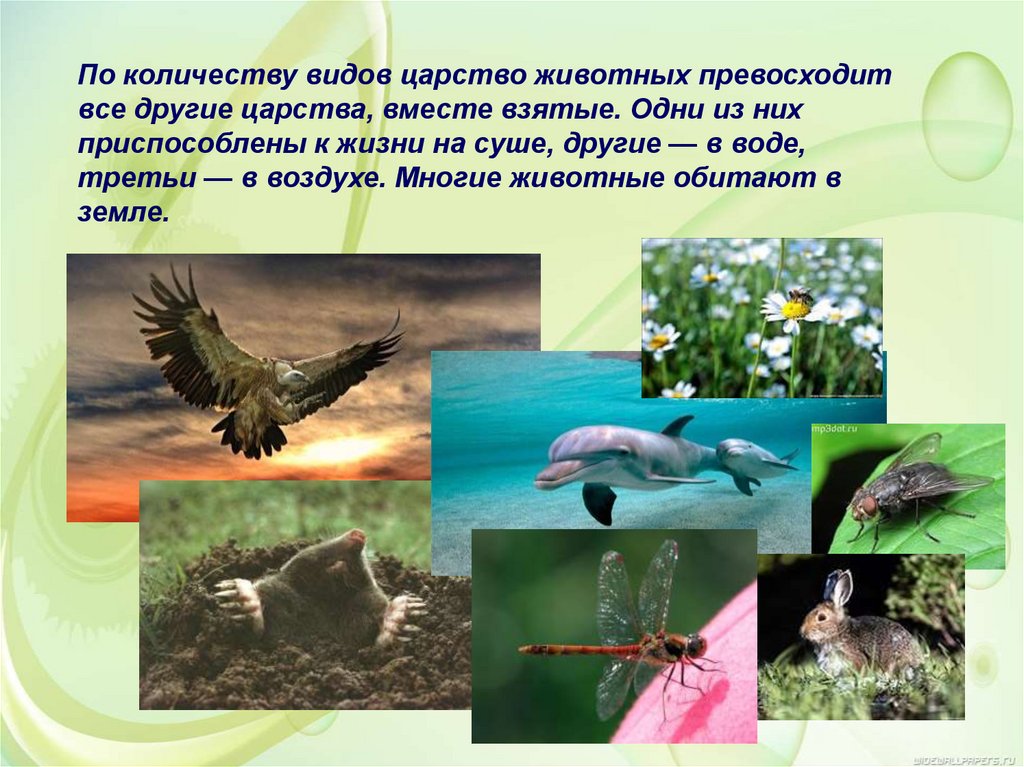 По количеству видов царство животных превосходит все другие царства, вместе взятые. Одни из них приспособлены к жизни на суше, другие — в воде, третьи — в воздухе. Многие животные обитают в земле.

mp3dot.ru

WIDEWALLPAPERS.RU